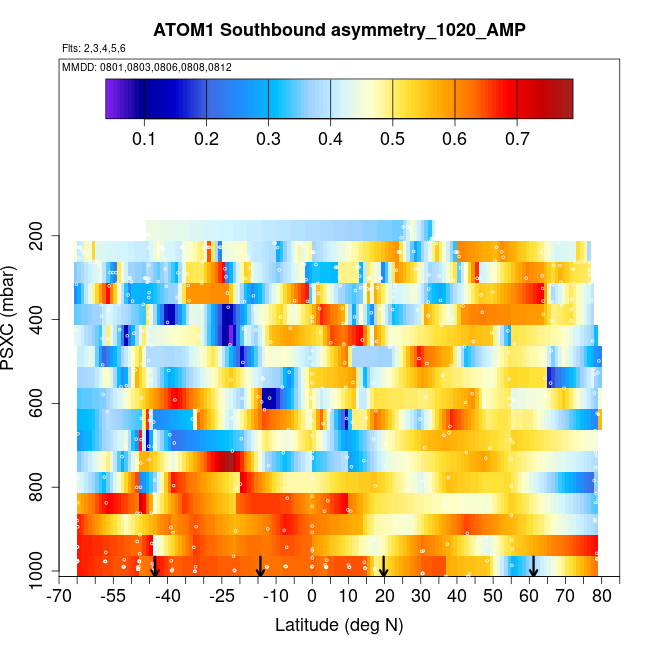 ATOM1 Southbound asymmetry_1020_AMP

Flts: 2,3,4,5,6

MMDD: 0801,0803,0806,0808,0812

0.1 0.2 0.3 0.4 0.5 0.6 0.7

PSXC (mbar)

200
400
600
800
1000

-70 -55 -40 -25 -10 0 10 20 30 40 50 60 70 80

Latitude (deg N)